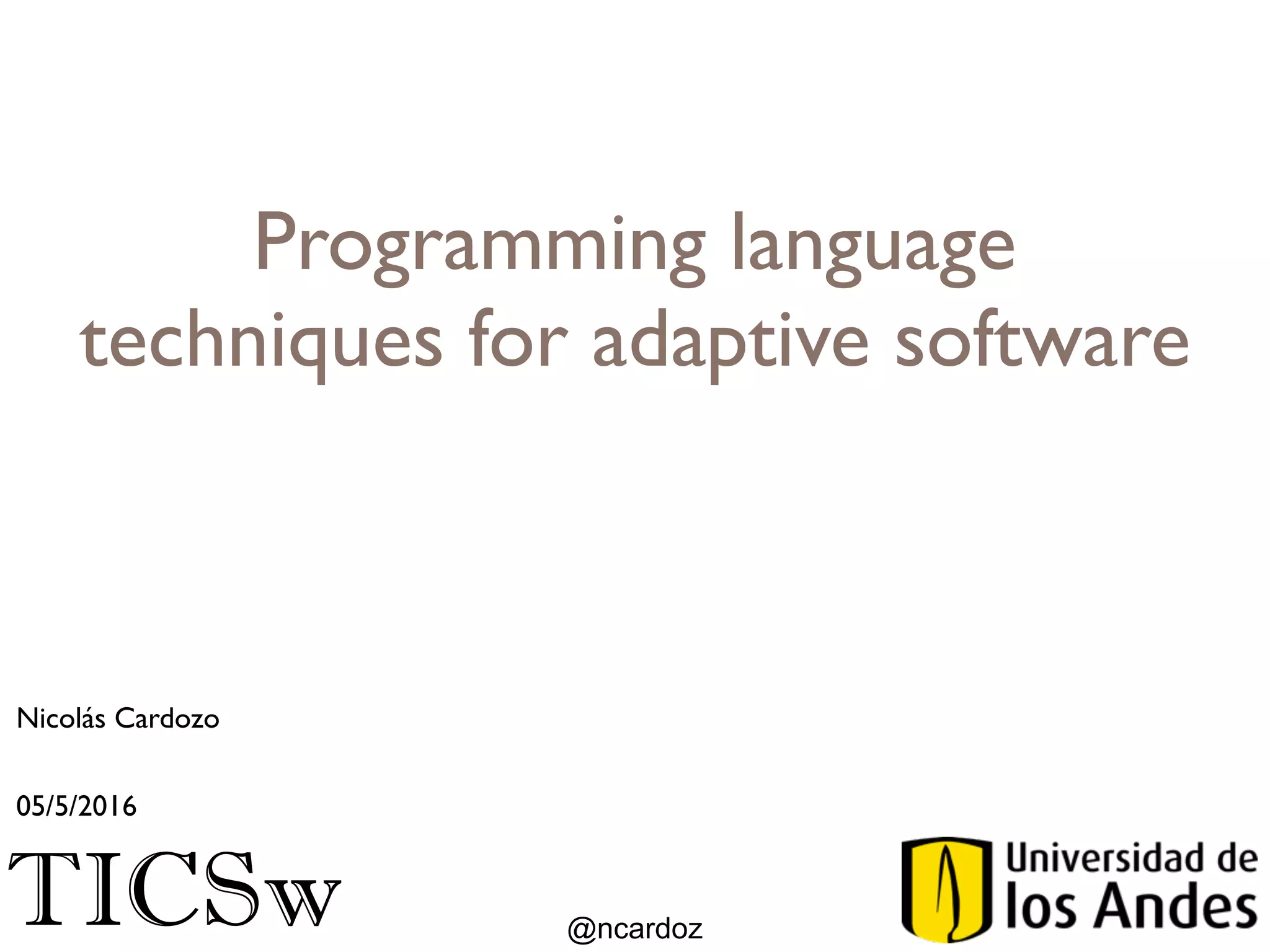 Programming language techniques for adaptive software

Nicolás Cardozo

05/5/2016

TICSw

@ncardoz

Universidad de los Andes